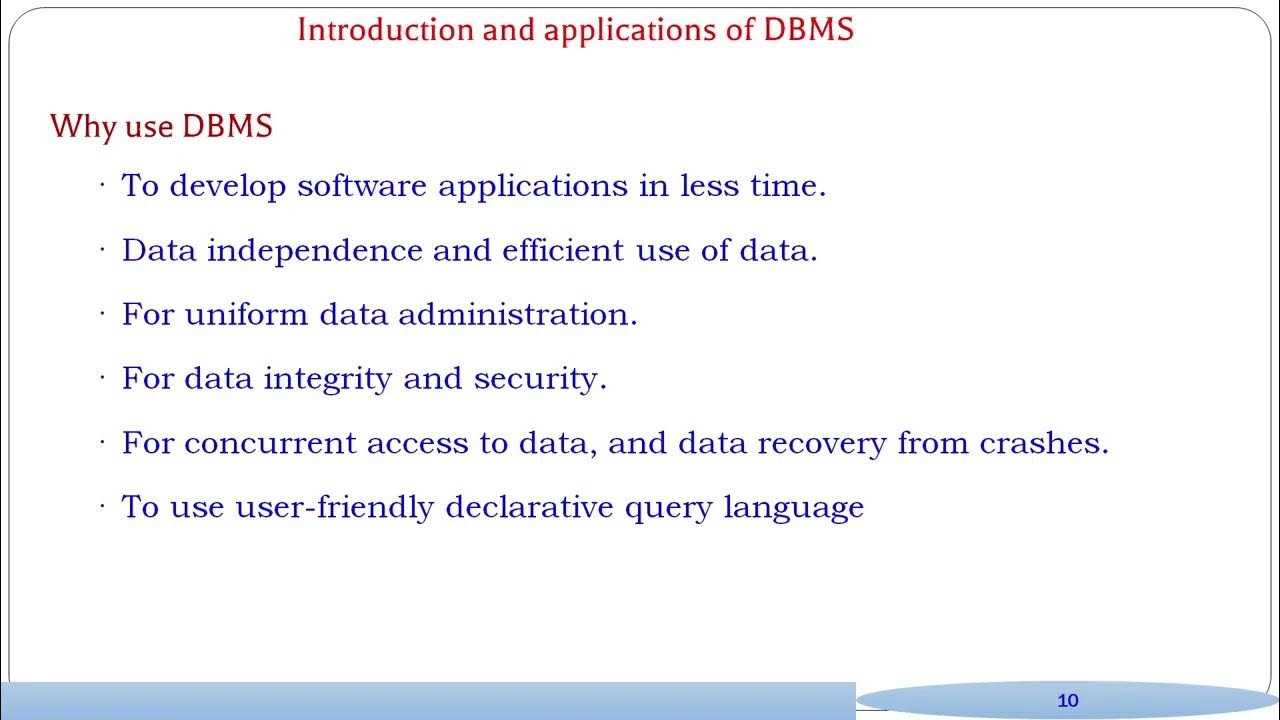 Introduction and applications of DBMS

Why use DBMS

· To develop software applications in less time.

· Data independence and efficient use of data.

· For uniform data administration.

· For data integrity and security.

· For concurrent access to data, and data recovery from crashes.

· To use user-friendly declarative query language

10